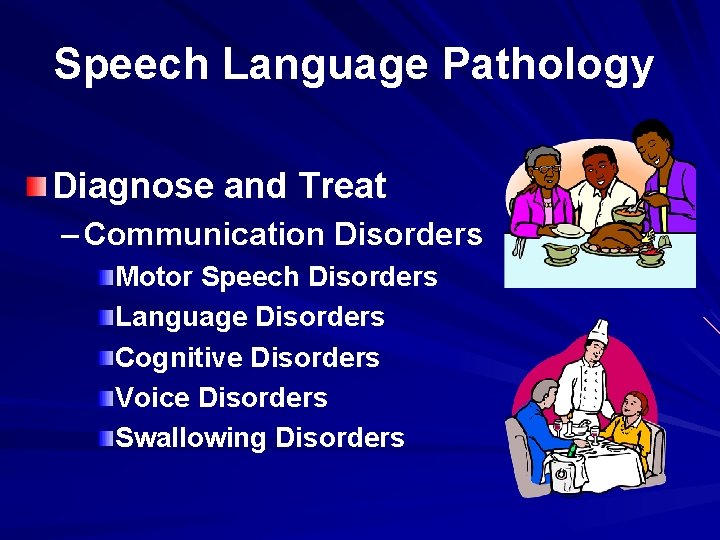 Speech Language Pathology

Diagnose and Treat

– Communication Disorders

Motor Speech Disorders

Language Disorders

Cognitive Disorders

Voice Disorders

Swallowing Disorders